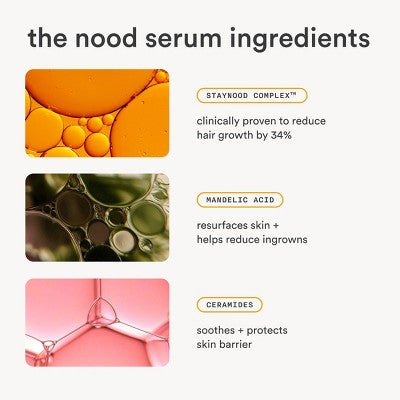 the nood serum ingredients

STAYNOOD COMPLEX™

clinically proven to reduce hair growth by 34%

MANDELIC ACID

resurfaces skin + helps reduce ingrowns

CERAMIDES

soothes + protects skin barrier